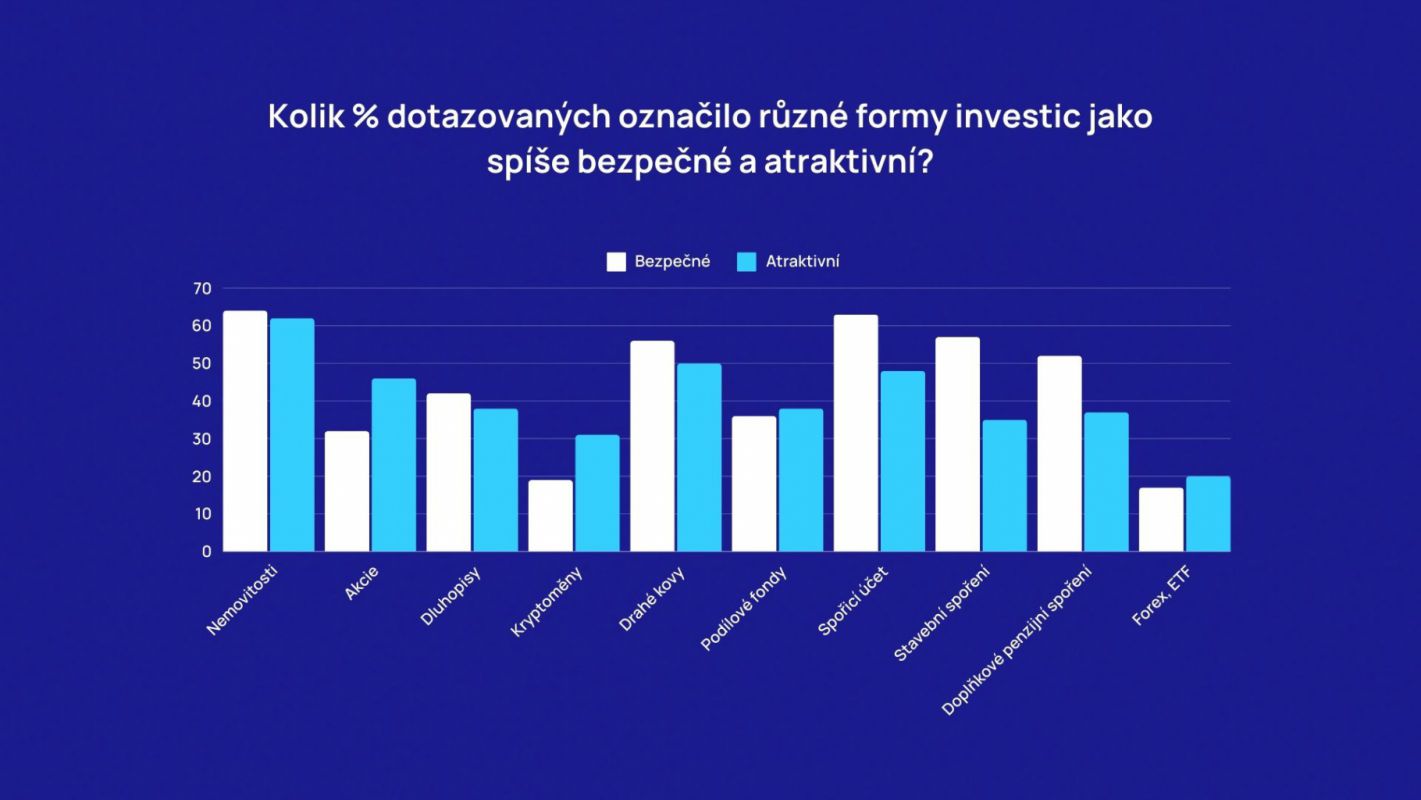 Kolik % dotazovaných označilo různé formy investic jako spíše bezpečné a atraktivní?

Bezpečné
Atraktivní

70
60
50
40
30
20
10
0

Nemovitosti
Akcie
Dluhopisy
Kryptoměny
Drahé kovy
Podílové fondy
Spořicí účet
Stavební spoření
Doplňkové penzijní spoření
Forex, ETF